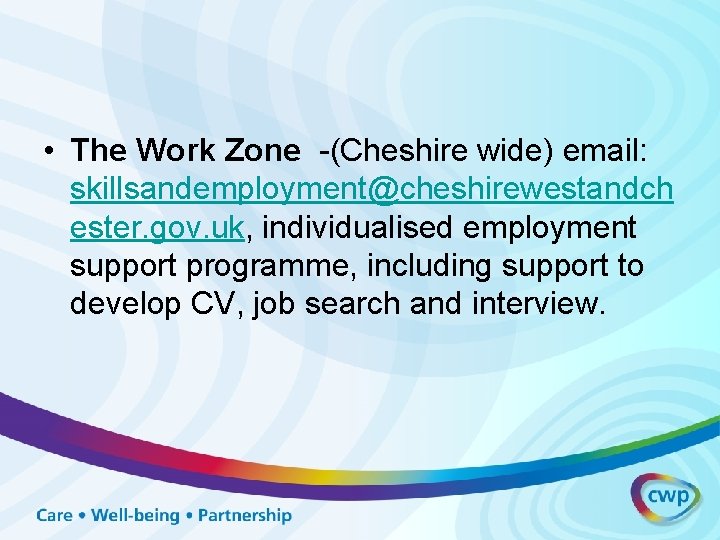 • The Work Zone -(Cheshire wide) email: skillsandemployment@cheshirewestandchester.gov.uk, individualised employment support programme, including support to develop CV, job search and interview.

Care • Well-being • Partnership

cwp